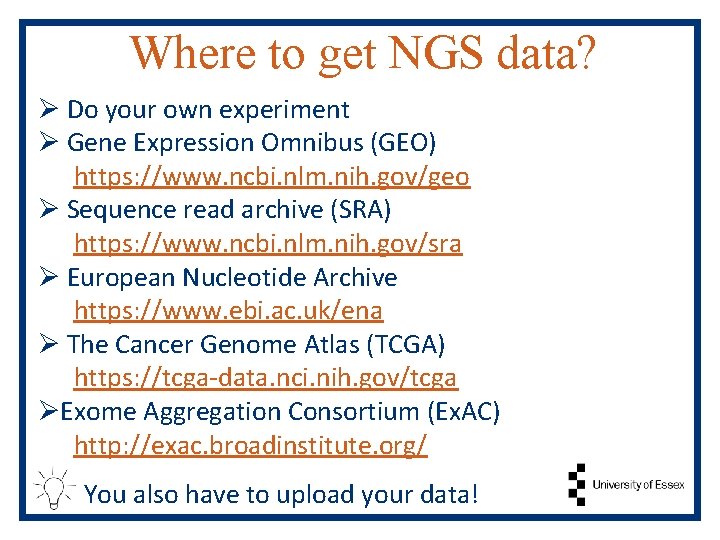 Where to get NGS data?

➢ Do your own experiment
➢ Gene Expression Omnibus (GEO)
https://www.ncbi.nlm.nih.gov/geo
➢ Sequence read archive (SRA)
https://www.ncbi.nlm.nih.gov/sra
➢ European Nucleotide Archive
https://www.ebi.ac.uk/ena
➢ The Cancer Genome Atlas (TCGA)
https://tcga-data.nci.nih.gov/tcga
➢Exome Aggregation Consortium (ExAC)
http://exac.broadinstitute.org/

You also have to upload your data!

University of Essex